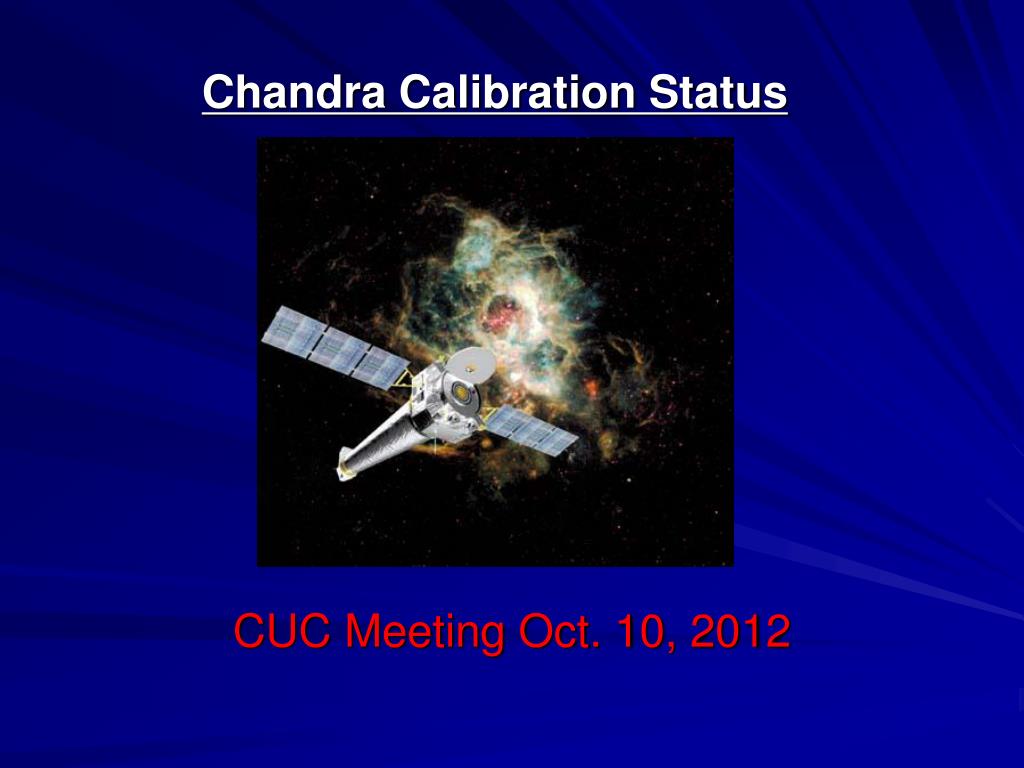 Chandra Calibration Status

CUC Meeting Oct. 10, 2012